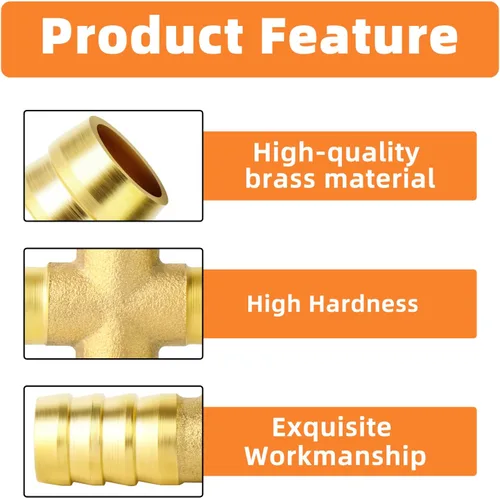 Product Feature

High-quality brass material

High Hardness

Exquisite Workmanship